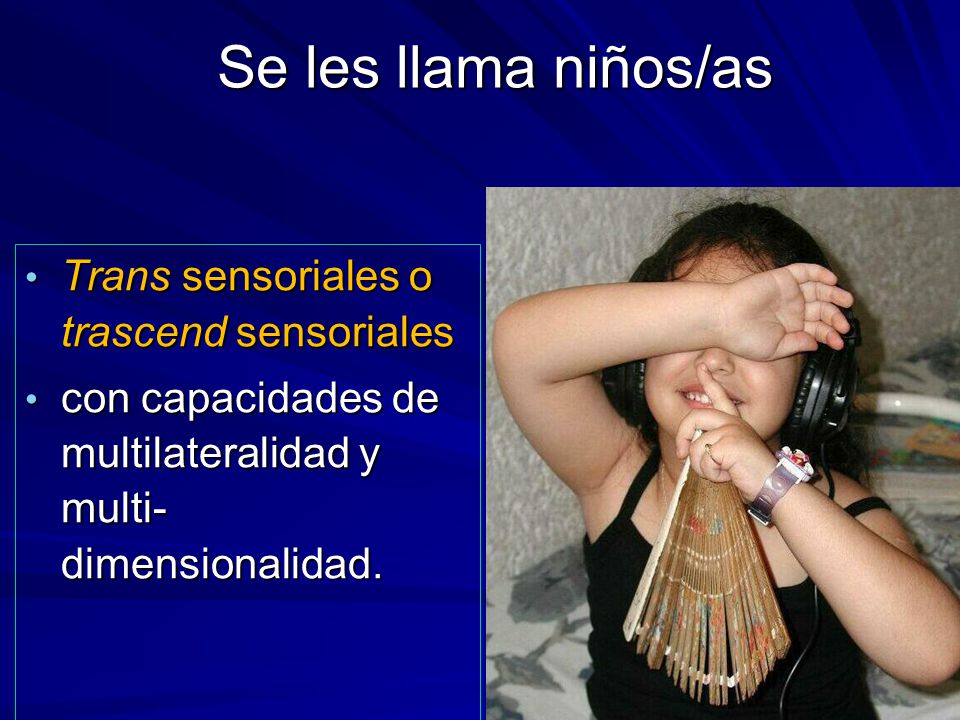 Se les llama niños/as

• Trans sensoriales o trascend sensoriales

• con capacidades de multilateralidad y multi-dimensionalidad.